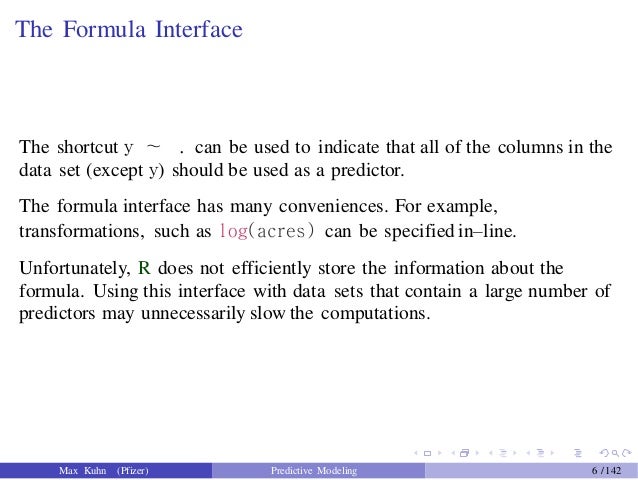 The Formula Interface

The shortcut y ~ . can be used to indicate that all of the columns in the data set (except y) should be used as a predictor.

The formula interface has many conveniences. For example, transformations, such as log(acres) can be specified in–line.

Unfortunately, R does not efficiently store the information about the formula. Using this interface with data sets that contain a large number of predictors may unnecessarily slow the computations.

Max Kuhn (Pfizer) Predictive Modeling 6 / 142